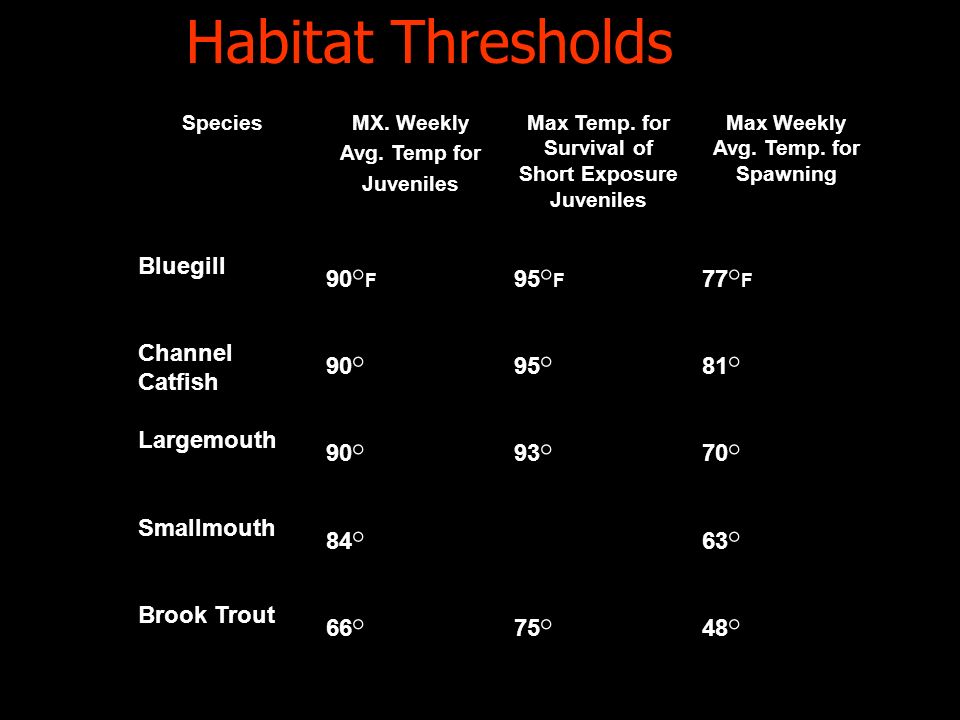 Habitat Thresholds

| Species | MX. Weekly Avg. Temp for Juveniles | Max Temp. for Survival of Short Exposure Juveniles | Max Weekly Avg. Temp. for Spawning |
|---|---|---|---|
| Bluegill | 90°F | 95°F | 77°F |
| Channel Catfish | 90° | 95° | 81° |
| Largemouth | 90° | 93° | 70° |
| Smallmouth | 84° | | 63° |
| Brook Trout | 66° | 75° | 48° |